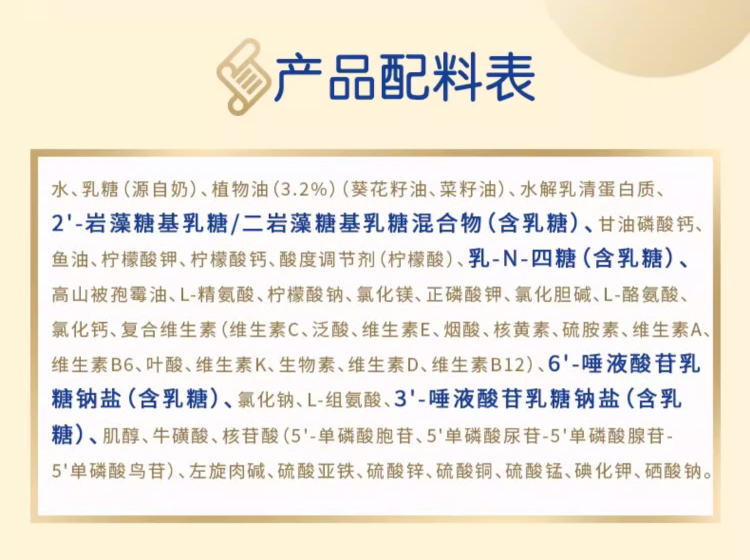 产品配料表

水、乳糖（源自奶）、植物油（3.2%）（葵花籽油、菜籽油）、水解乳清蛋白质、2'-岩藻糖基乳糖/二岩藻糖基乳糖混合物（含乳糖）、甘油磷酸钙、鱼油、柠檬酸钾、柠檬酸钙、酸度调节剂（柠檬酸）、乳-N-四糖（含乳糖）、高山被孢霉油、L-精氨酸、柠檬酸钠、氯化镁、正磷酸钾、氯化胆碱、L-酪氨酸、氯化钙、复合维生素（维生素C、泛酸、维生素E、烟酸、核黄素、硫胺素、维生素A、维生素B6、叶酸、维生素K、生物素、维生素D、维生素B12）、6'-唾液酸苷乳糖钠盐（含乳糖）、氯化钠、L-组氨酸、3'-唾液酸苷乳糖钠盐（含乳糖）、肌醇、牛磺酸、核苷酸（5'-单磷酸胞苷、5'单磷酸尿苷-5'单磷酸腺苷-5'单磷酸鸟苷）、左旋肉碱、硫酸亚铁、硫酸锌、硫酸铜、硫酸锰、碘化钾、硒酸钠。